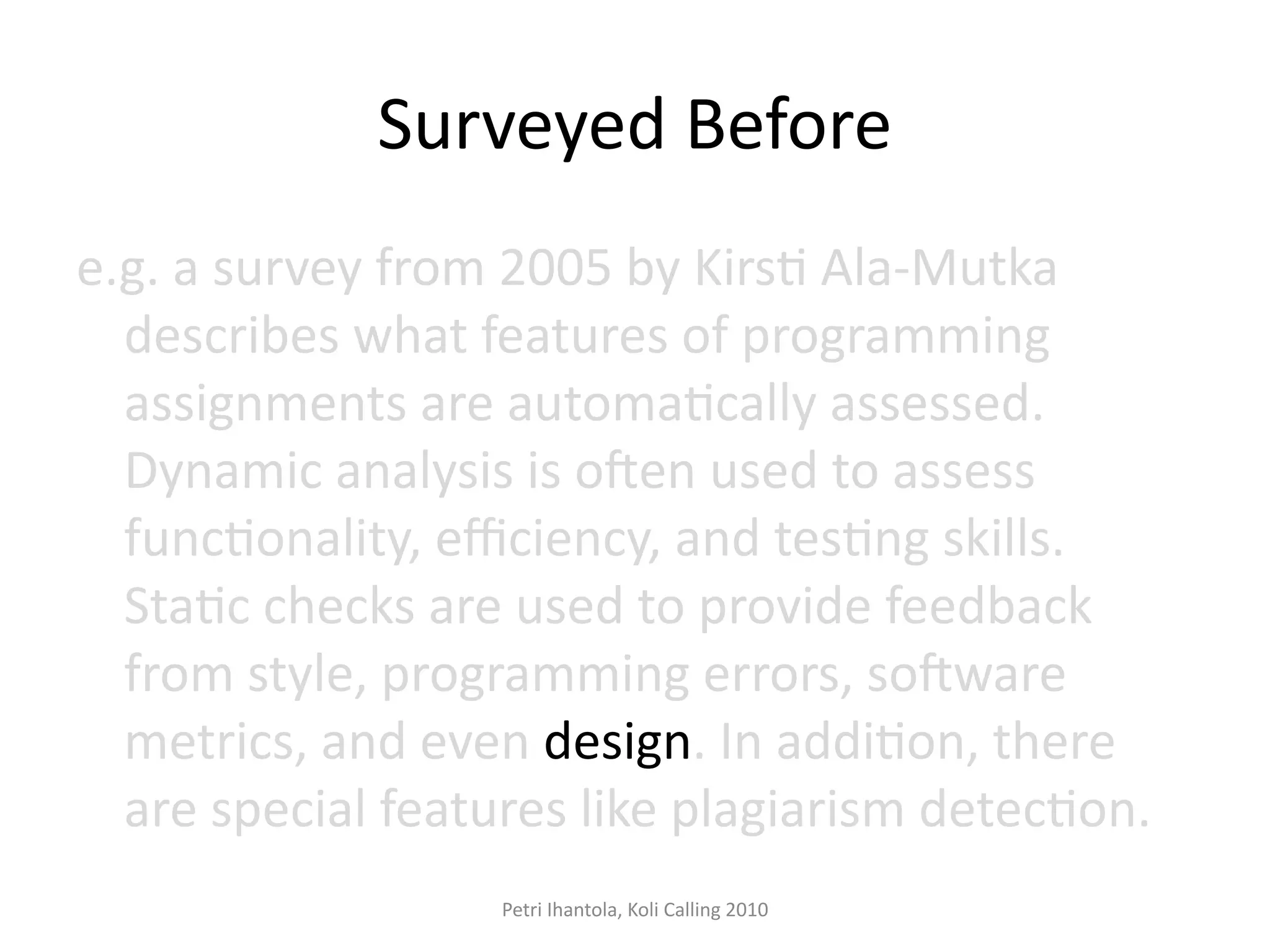 Surveyed Before

e.g. a survey from 2005 by Kirsti Ala-Mutka describes what features of programming assignments are automatically assessed. Dynamic analysis is often used to assess functionality, efficiency, and testing skills. Static checks are used to provide feedback from style, programming errors, software metrics, and even design. In addition, there are special features like plagiarism detection.

Petri Ihantola, Koli Calling 2010